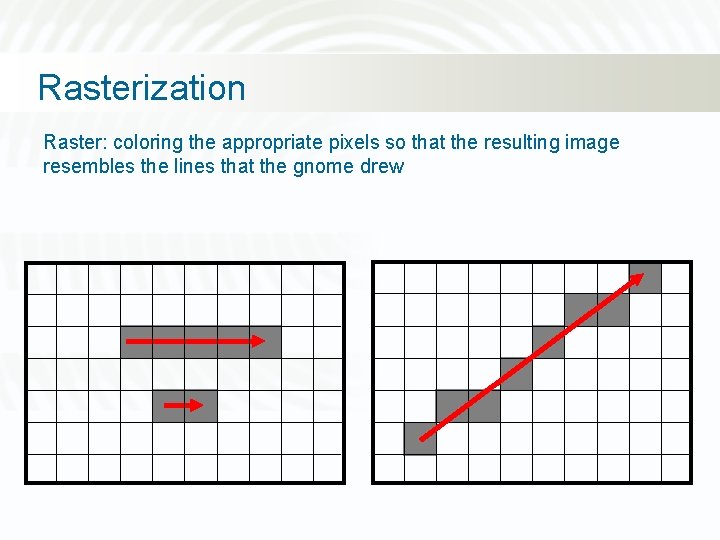 Rasterization

Raster: coloring the appropriate pixels so that the resulting image resembles the lines that the gnome drew